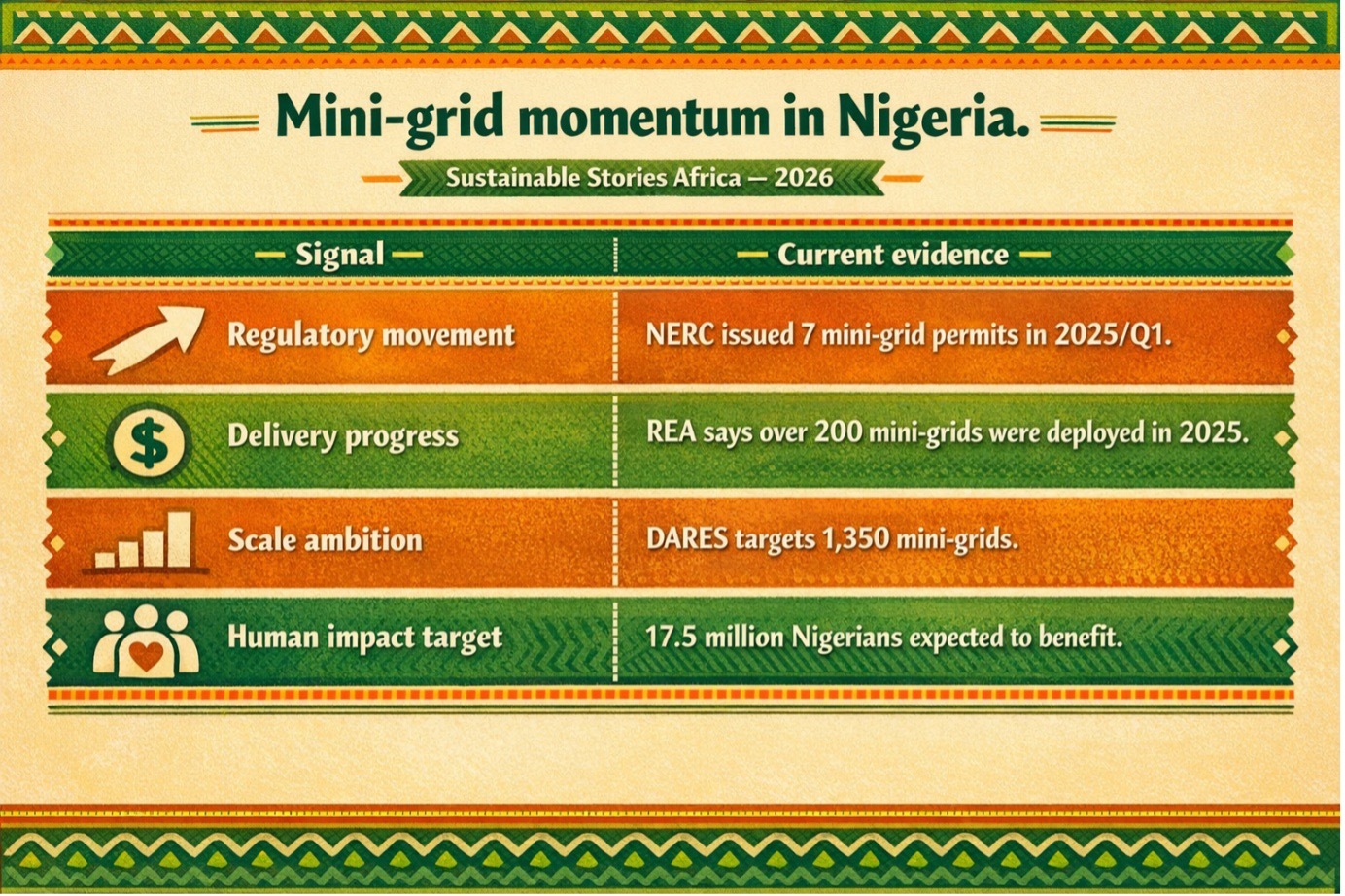 Mini-grid momentum in Nigeria.

Sustainable Stories Africa — 2026

| Signal | Current evidence |
|---|---|
| Regulatory movement | NERC issued 7 mini-grid permits in 2025/Q1. |
| Delivery progress | REA says over 200 mini-grids were deployed in 2025. |
| Scale ambition | DARES targets 1,350 mini-grids. |
| Human impact target | 17.5 million Nigerians expected to benefit. |